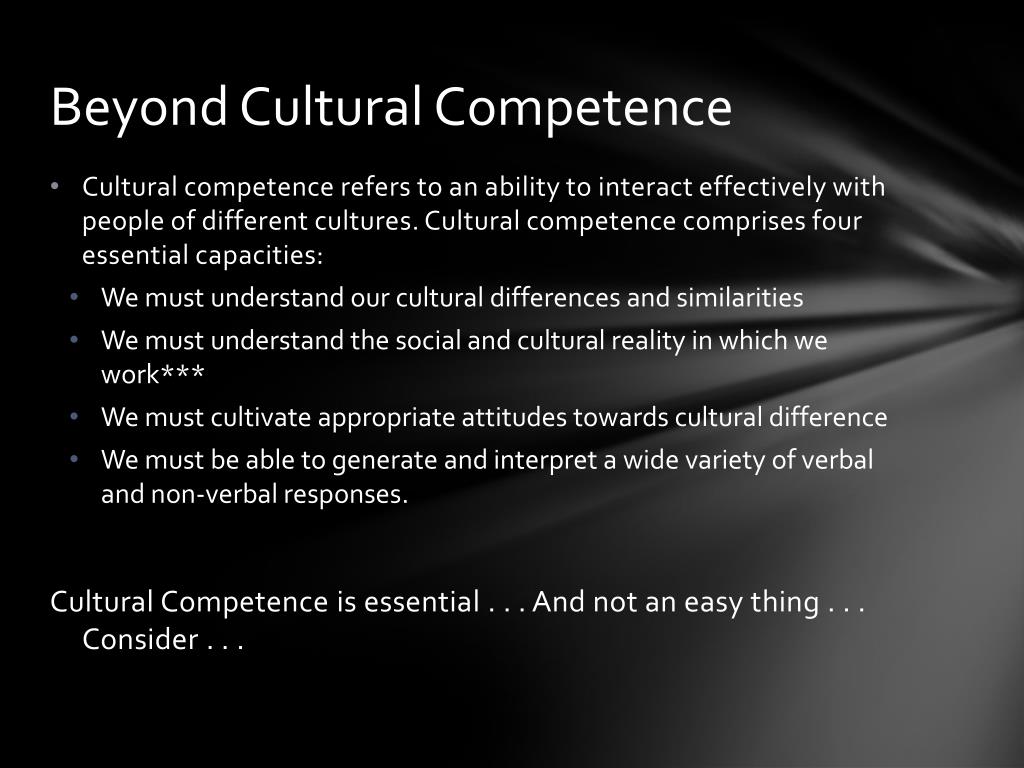 Beyond Cultural Competence

• Cultural competence refers to an ability to interact effectively with people of different cultures. Cultural competence comprises four essential capacities:
  • We must understand our cultural differences and similarities
  • We must understand the social and cultural reality in which we work***
  • We must cultivate appropriate attitudes towards cultural difference
  • We must be able to generate and interpret a wide variety of verbal and non-verbal responses.

Cultural Competence is essential . . . And not an easy thing . . . Consider . . .